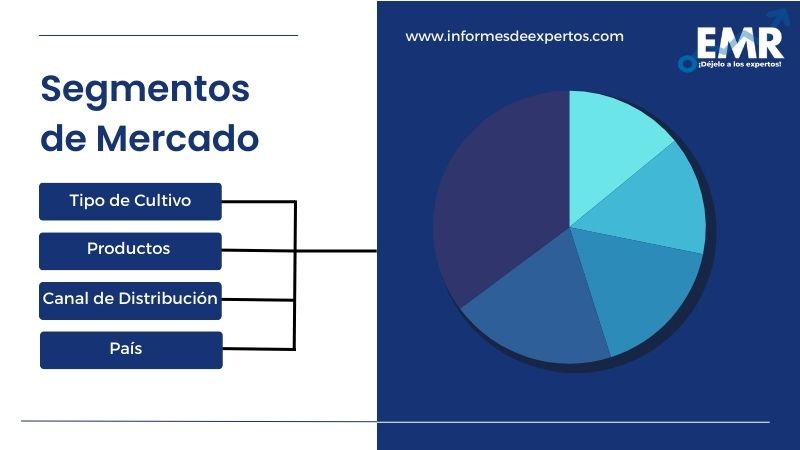 Segmentos de Mercado

Tipo de Cultivo

Productos

Canal de Distribución

País

www.informesdeexpertos.com

EMR
¡Déjelo a los expertos!